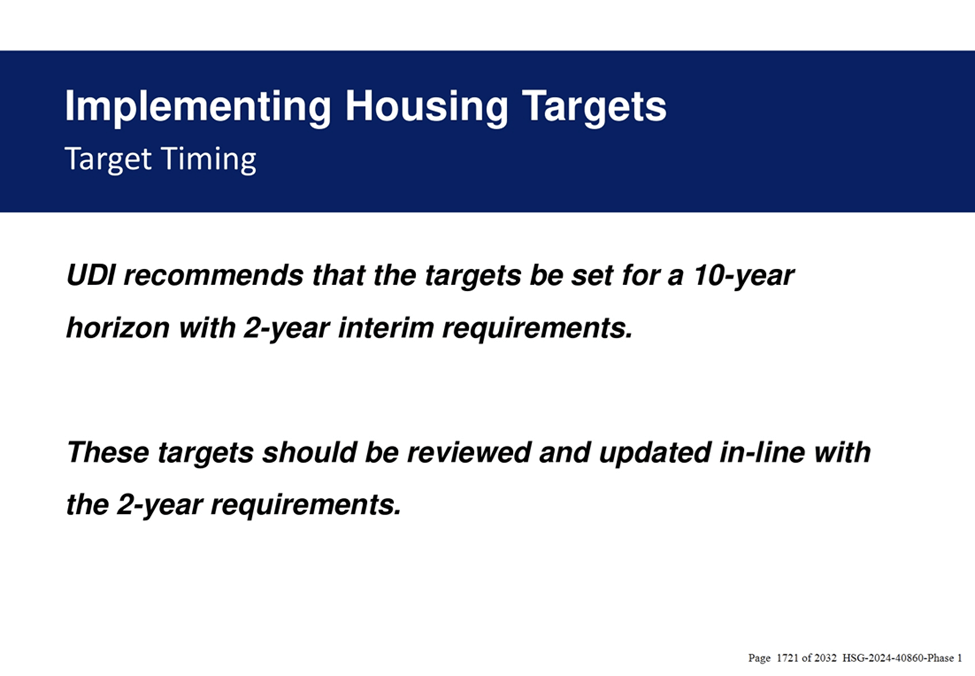 Implementing Housing Targets
Target Timing

UDI recommends that the targets be set for a 10-year horizon with 2-year interim requirements.

These targets should be reviewed and updated in-line with the 2-year requirements.

Page 1721 of 2032 HSG-2024-40860-Phase 1